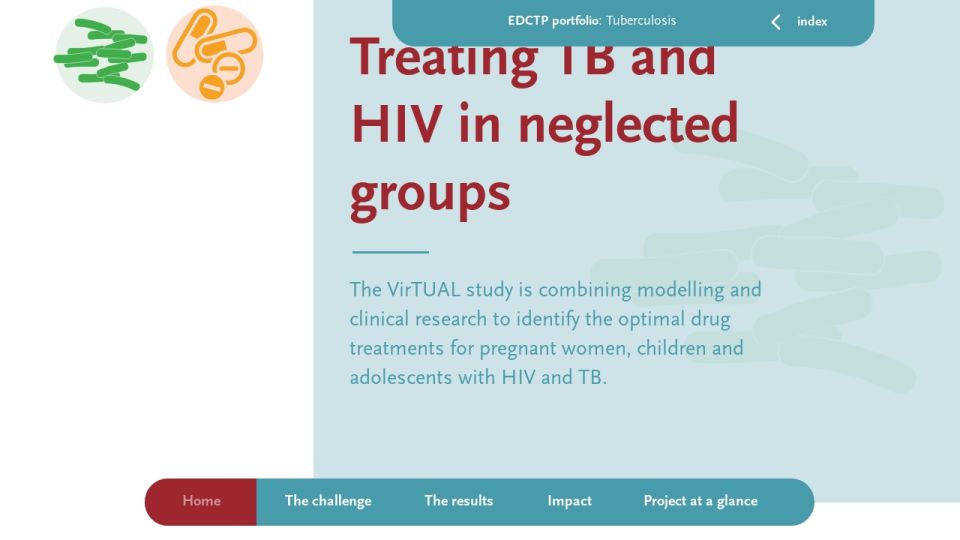 EDCTP portfolio: Tuberculosis

index

Treating TB and HIV in neglected groups

The VirTUAL study is combining modelling and clinical research to identify the optimal drug treatments for pregnant women, children and adolescents with HIV and TB.

Home
The challenge
The results
Impact
Project at a glance